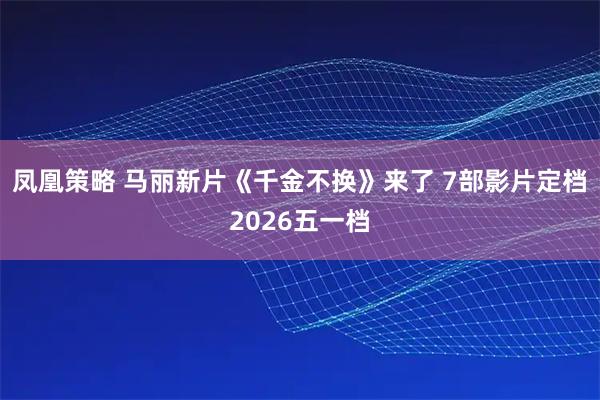 凤凰策略 马丽新片《千金不换》来了 7部影片定档2026五一档